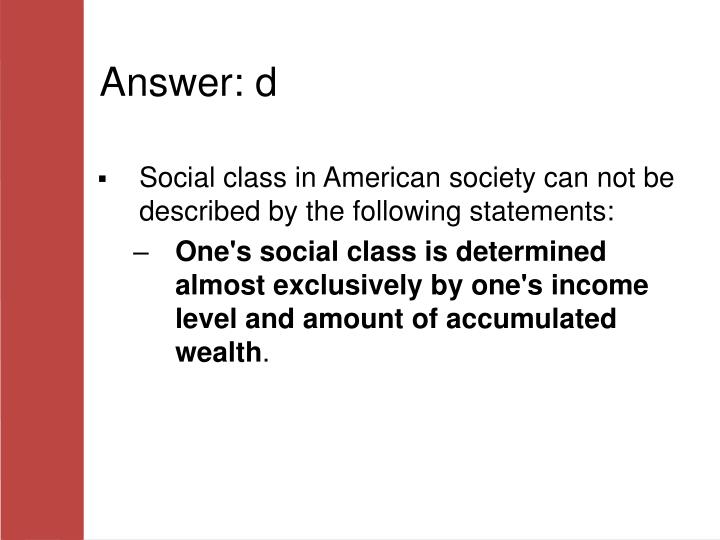 Answer: d

▪ Social class in American society can not be described by the following statements:

– One's social class is determined almost exclusively by one's income level and amount of accumulated wealth.